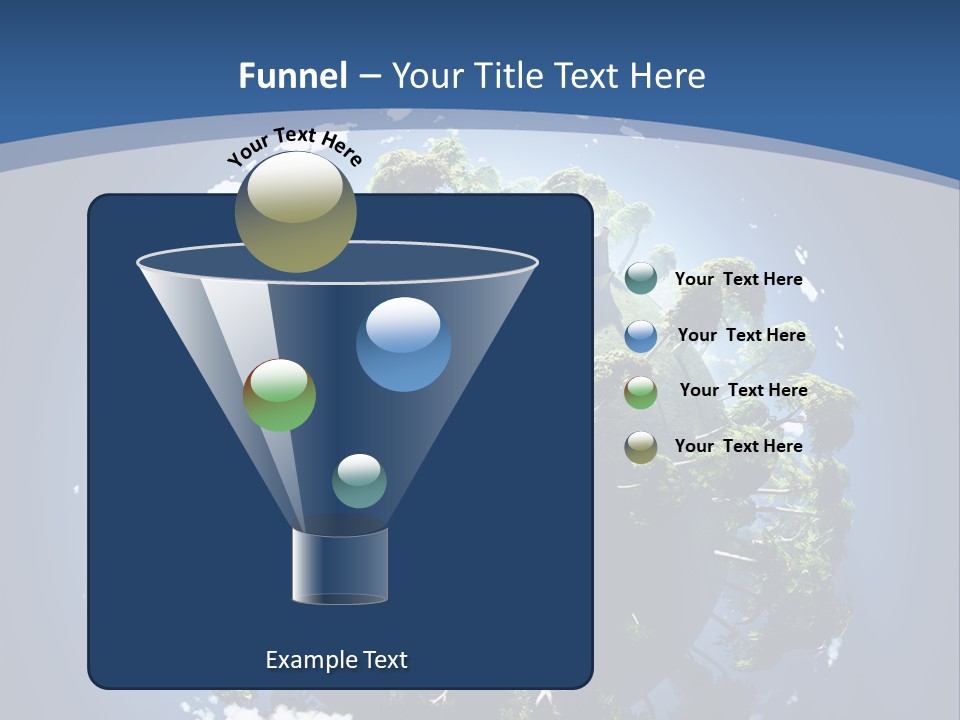 Funnel – Your Title Text Here

Your Text Here

Your  Text Here

Your  Text Here

Your  Text Here

Your  Text Here

Example Text